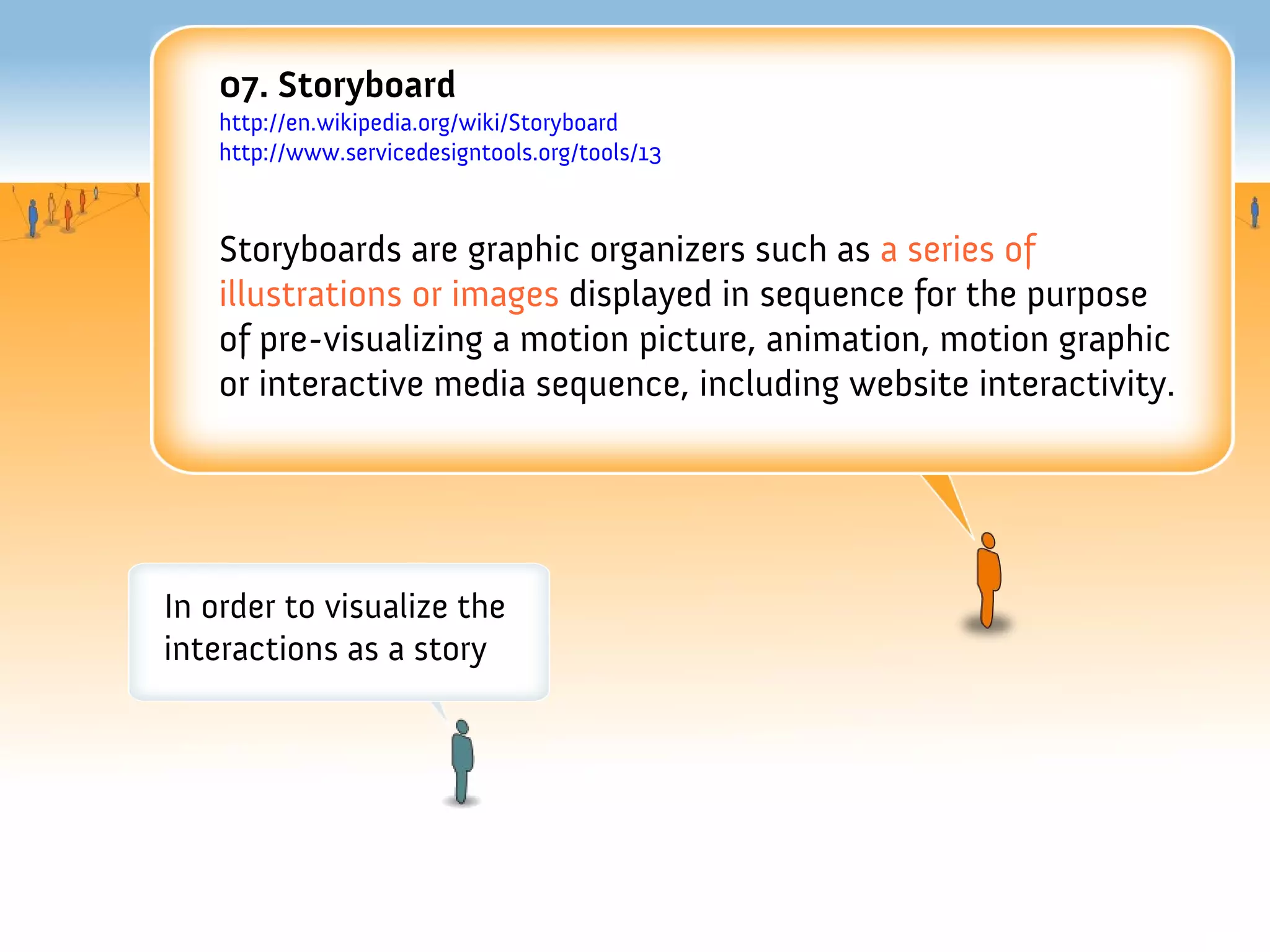 07. Storyboard
http://en.wikipedia.org/wiki/Storyboard
http://www.servicedesigntools.org/tools/13

Storyboards are graphic organizers such as a series of illustrations or images displayed in sequence for the purpose of pre-visualizing a motion picture, animation, motion graphic or interactive media sequence, including website interactivity.

In order to visualize the interactions as a story